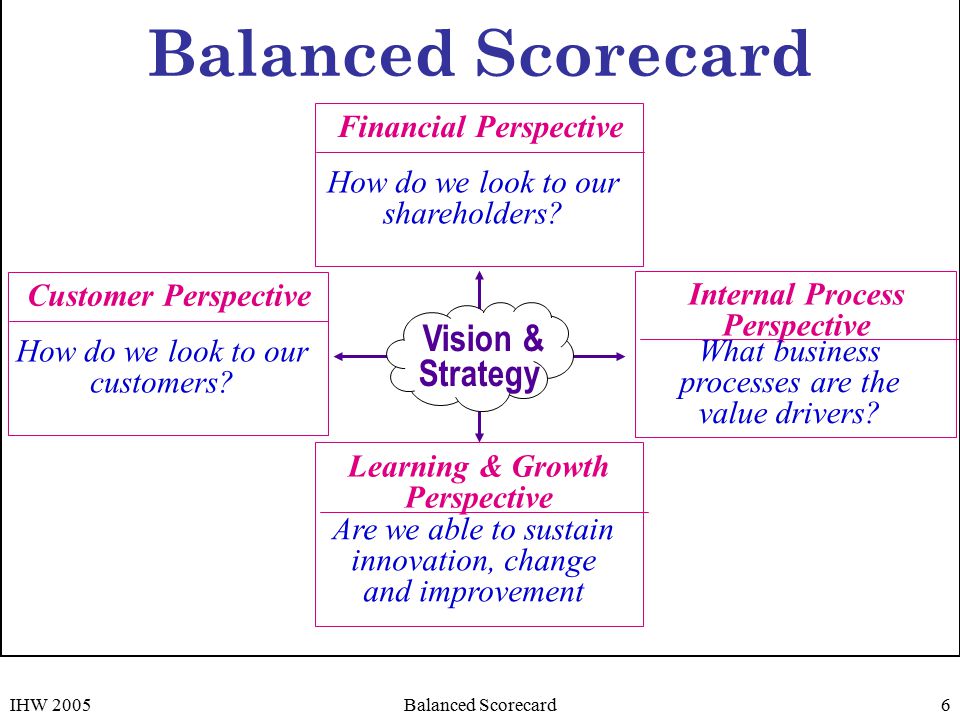 Balanced Scorecard

Financial Perspective

How do we look to our shareholders?

Customer Perspective

How do we look to our customers?

Vision & Strategy

Internal Process Perspective

What business processes are the value drivers?

Learning & Growth Perspective

Are we able to sustain innovation, change and improvement

IHW 2005

Balanced Scorecard

6